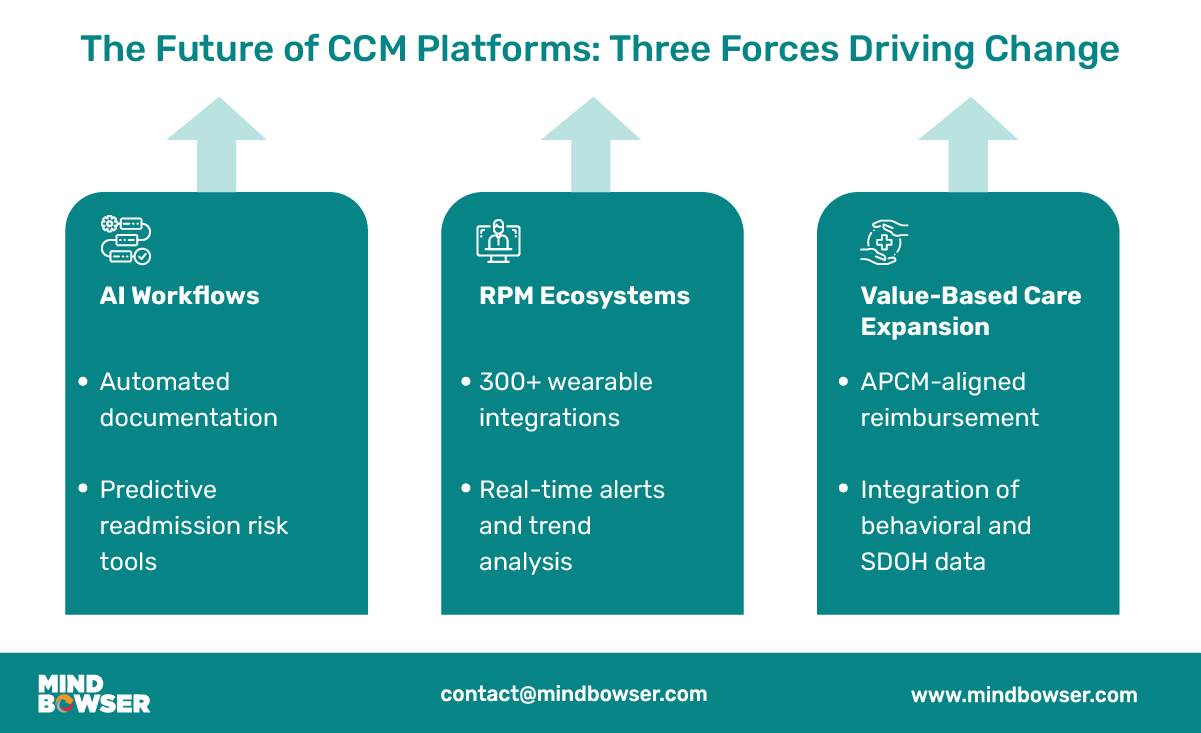 The Future of CCM Platforms: Three Forces Driving Change

AI Workflows

• Automated documentation

• Predictive readmission risk tools

RPM Ecosystems

• 300+ wearable integrations

• Real-time alerts and trend analysis

Value-Based Care Expansion

• APCM-aligned reimbursement

• Integration of behavioral and SDOH data

MIND BOWSER

contact@mindbowser.com

www.mindbowser.com